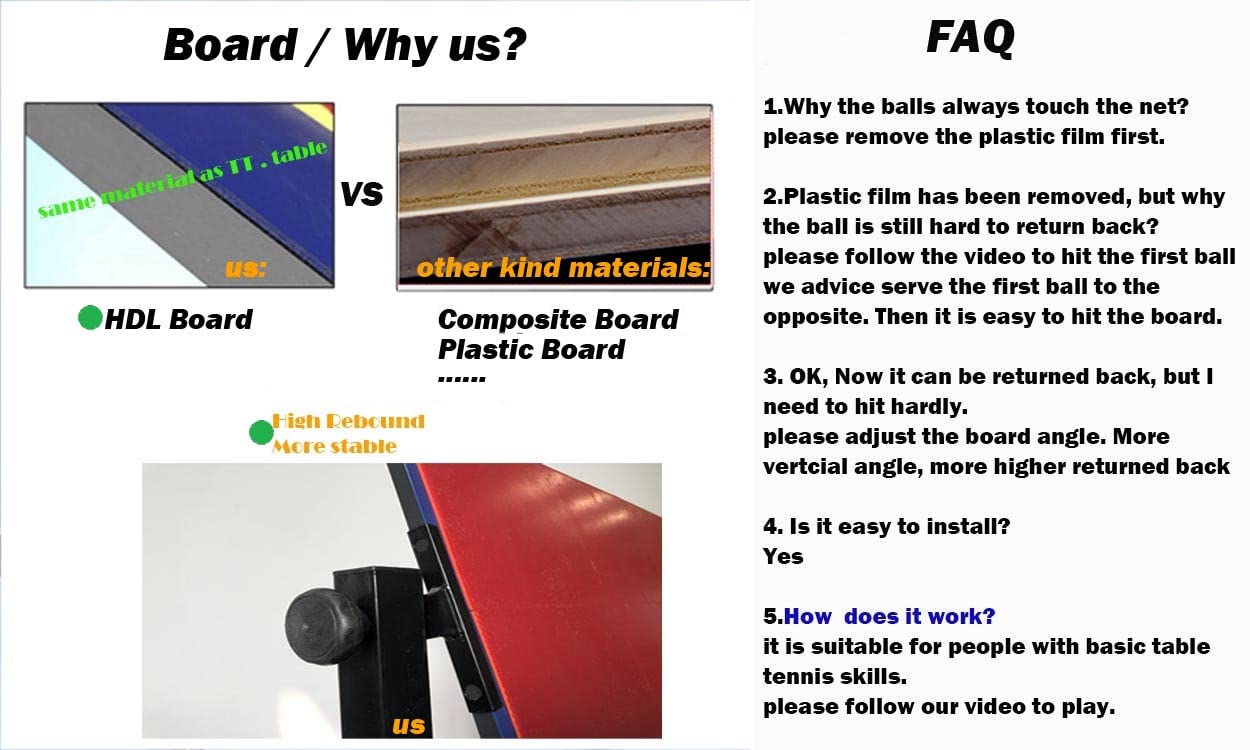 Board / Why us?

same material as TT . table

us:

VS

other kind materials:

HDL Board

Composite Board
Plastic Board
......

High Rebound
More stable

us

FAQ

1.Why the balls always touch the net?
please remove the plastic film first.

2.Plastic film has been removed, but why the ball is still hard to return back?
please follow the video to hit the first ball we advice serve the first ball to the opposite. Then it is easy to hit the board.

3. OK, Now it can be returned back, but I need to hit hardly.
please adjust the board angle. More vertcial angle, more higher returned back

4. Is it easy to install?
Yes

5.How does it work?
it is suitable for people with basic table tennis skills.
please follow our video to play.